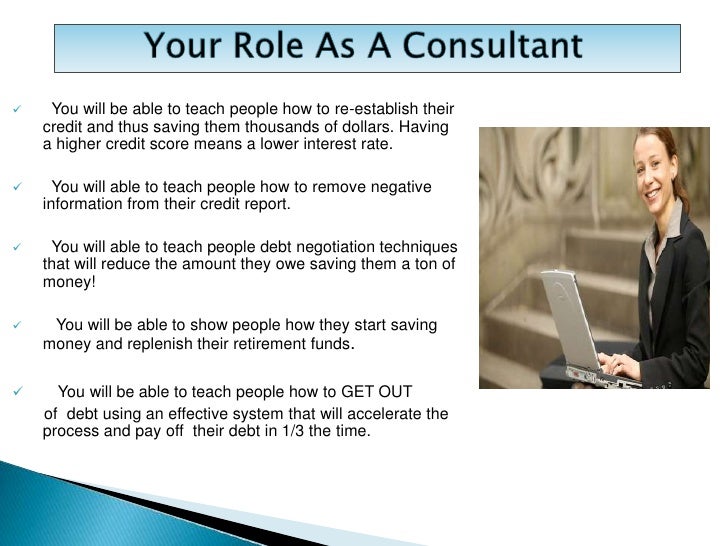 Your Role As A Consultant

✓ You will be able to teach people how to re-establish their credit and thus saving them thousands of dollars. Having a higher credit score means a lower interest rate.

✓ You will able to teach people how to remove negative information from their credit report.

✓ You will able to teach people debt negotiation techniques that will reduce the amount they owe saving them a ton of money!

✓ You will be able to show people how they start saving money and replenish their retirement funds.

✓ You will be able to teach people how to GET OUT of debt using an effective system that will accelerate the process and pay off their debt in 1/3 the time.